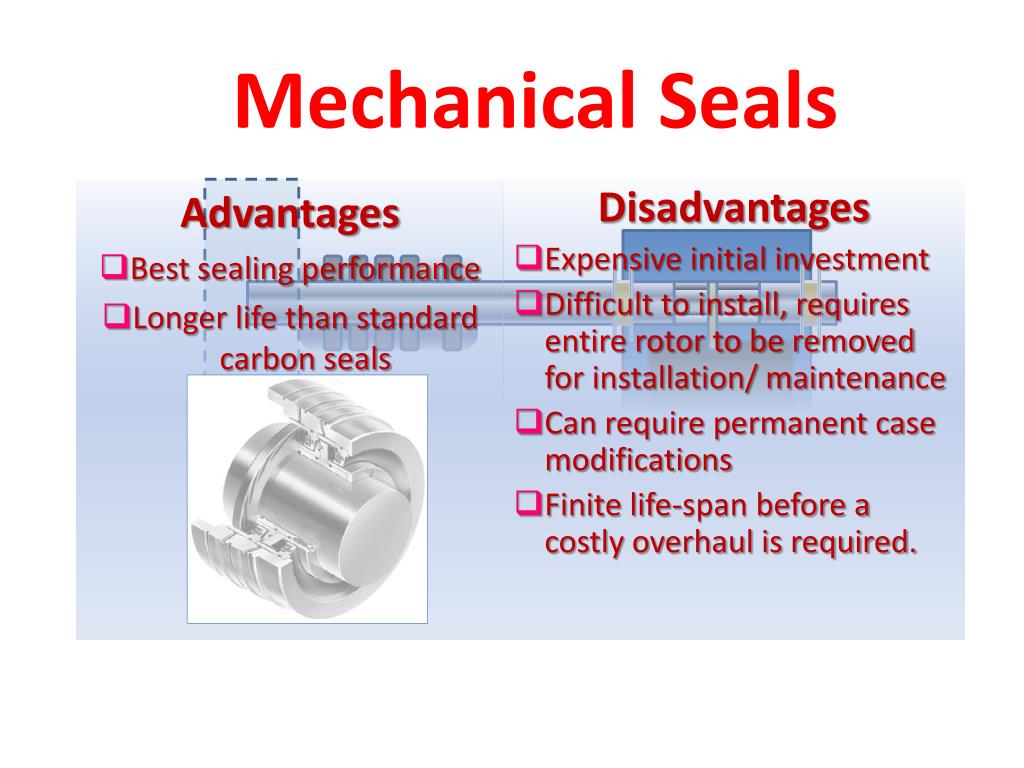 Mechanical Seals

Advantages

❑Best sealing performance

❑Longer life than standard carbon seals

Disadvantages

❑Expensive initial investment

❑Difficult to install, requires entire rotor to be removed for installation/ maintenance

❑Can require permanent case modifications

❑Finite life-span before a costly overhaul is required.